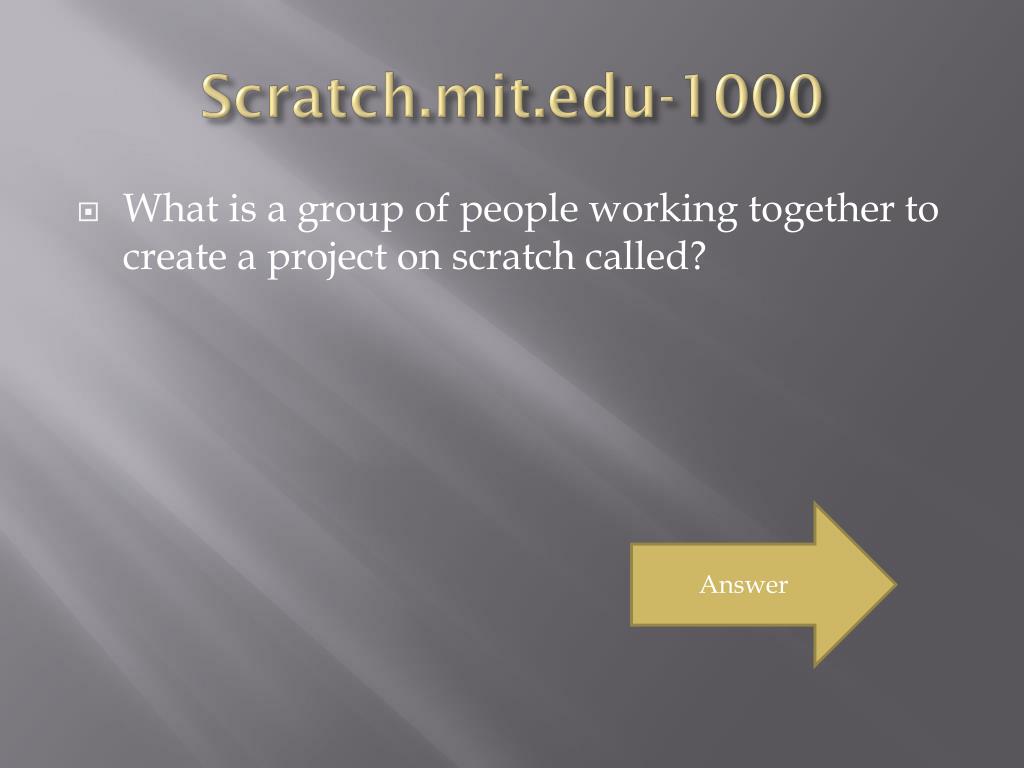 Scratch.mit.edu-1000

What is a group of people working together to create a project on scratch called?

Answer